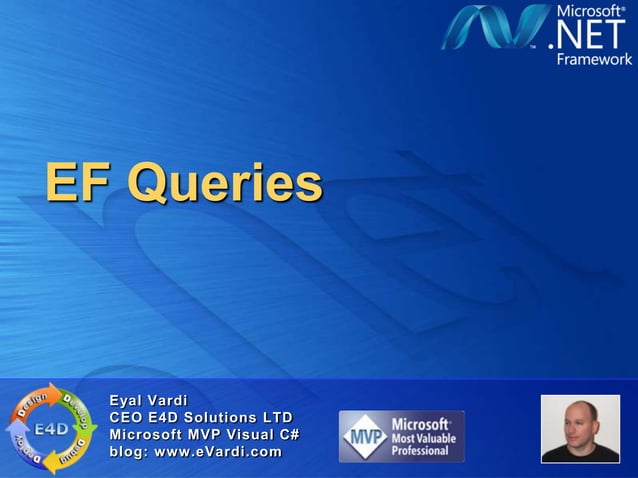 Microsoft®
.NET
Framework

EF Queries

Design
Develop
Debug
Deploy
E4D

Eyal Vardi
CEO E4D Solutions LTD
Microsoft MVP Visual C#
blog: www.eVardi.com

MVP
Microsoft®
Most Valuable Professional